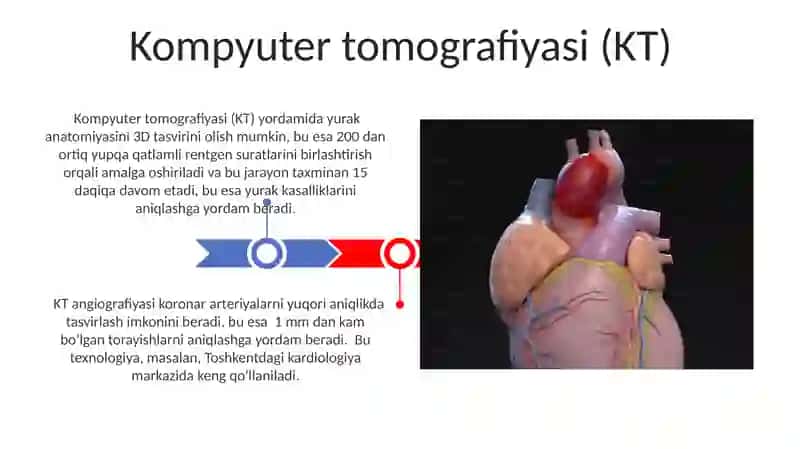 Kompyuter tomografiyasi (KT)

Kompyuter tomografiyasi (KT) yordamida yurak anatomiyasini 3D tasvirini olish mumkin, bu esa 200 dan ortiq yupqa qatlamli rentgen suratlarini birlashtirish orqali amalga oshiriladi va bu jarayon taxminan 15 daqiqa davom etadi, bu esa yurak kasalliklarini aniqlashga yordam beradi.

KT angiografiyasi koronar arteriyalarni yuqori aniqlikda tasvirlash imkonini beradi, bu esa 1 mm dan kam bo'lgan torayishlarni aniqlashga yordam beradi. Bu texnologiya, masalan, Toshkentdagi kardiologiya markazida keng qo'llaniladi.